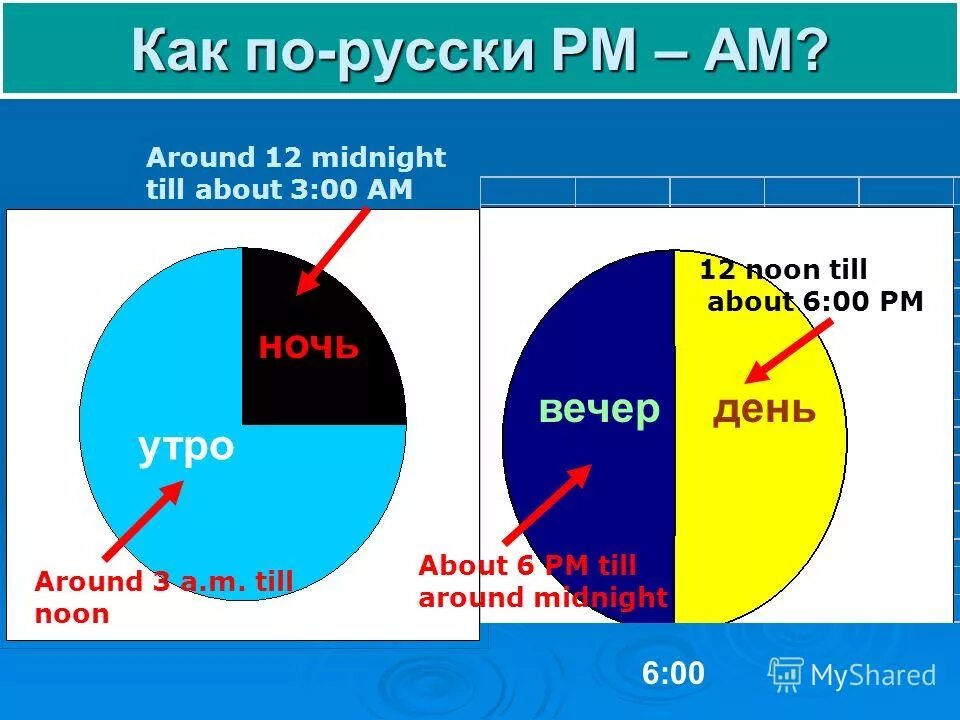 Как по-русски PM – AM?

Around 12 midnight till about 3:00 AM

ночь

утро

Around 3 a.m. till noon

12 noon till about 6:00 PM

вечер

день

About 6 PM till around midnight

6:00

MyShared